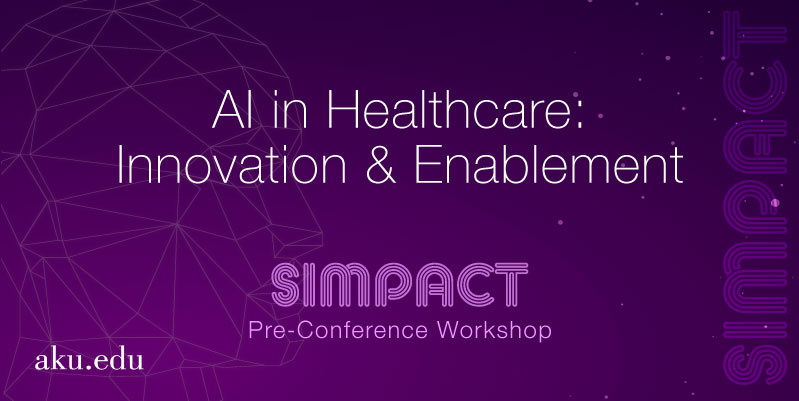 AI in Healthcare:
Innovation & Enablement

SIMPACT
Pre-Conference Workshop

aku.edu

SIMPACT